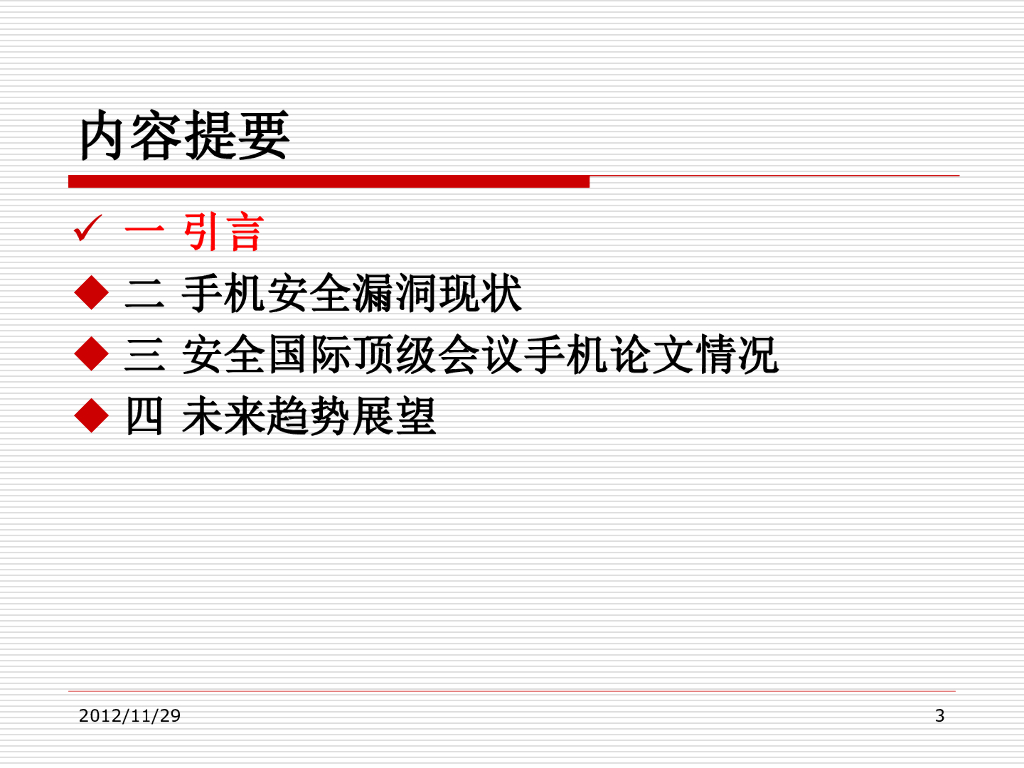 内容提要

✓ 一 引言
◆ 二 手机安全漏洞现状
◆ 三 安全国际顶级会议手机论文情况
◆ 四 未来趋势展望

2012/11/29

3